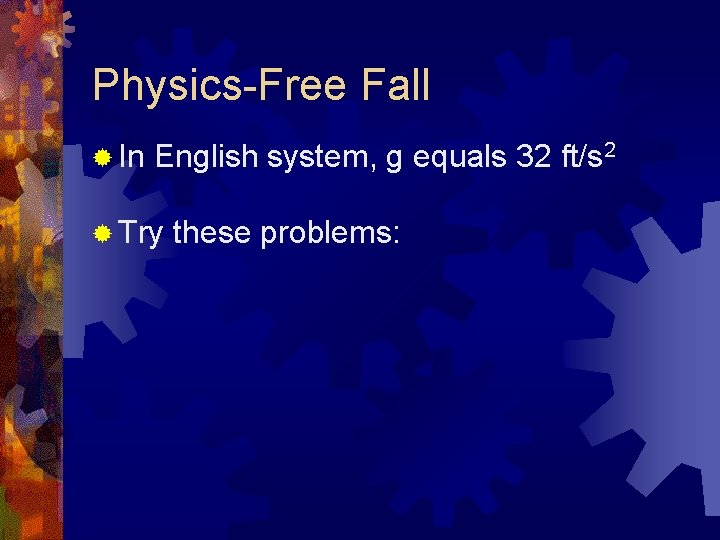 Physics-Free Fall

In English system, g equals 32 ft/s$^2$

Try these problems: